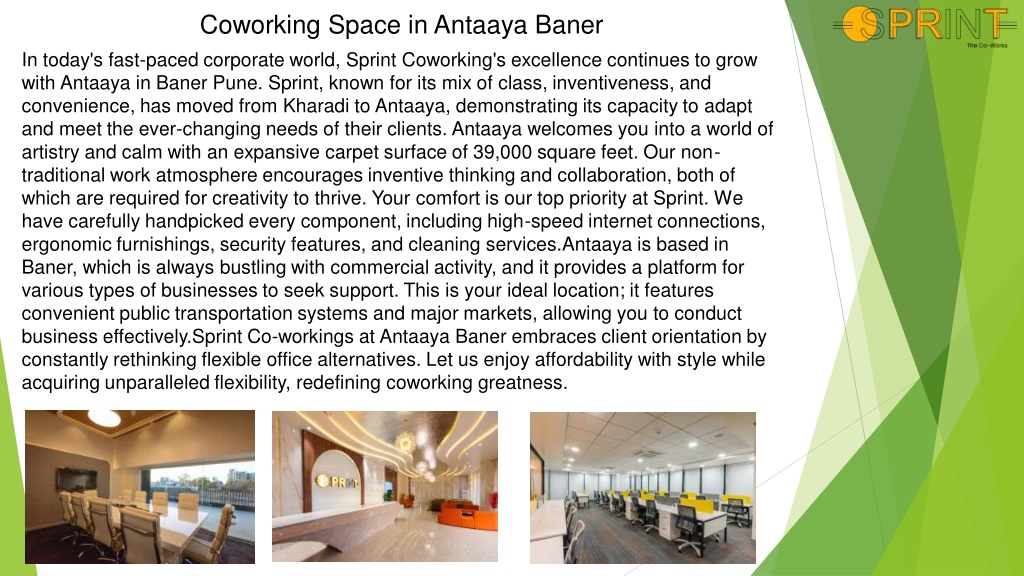 Coworking Space in Antaaya Baner

SPRINT
The Co-Works

In today's fast-paced corporate world, Sprint Coworking's excellence continues to grow with Antaaya in Baner Pune. Sprint, known for its mix of class, inventiveness, and convenience, has moved from Kharadi to Antaaya, demonstrating its capacity to adapt and meet the ever-changing needs of their clients. Antaaya welcomes you into a world of artistry and calm with an expansive carpet surface of 39,000 square feet. Our non-traditional work atmosphere encourages inventive thinking and collaboration, both of which are required for creativity to thrive. Your comfort is our top priority at Sprint. We have carefully handpicked every component, including high-speed internet connections, ergonomic furnishings, security features, and cleaning services.Antaaya is based in Baner, which is always bustling with commercial activity, and it provides a platform for various types of businesses to seek support. This is your ideal location; it features convenient public transportation systems and major markets, allowing you to conduct business effectively.Sprint Co-workings at Antaaya Baner embraces client orientation by constantly rethinking flexible office alternatives. Let us enjoy affordability with style while acquiring unparalleled flexibility, redefining coworking greatness.

SPRINT